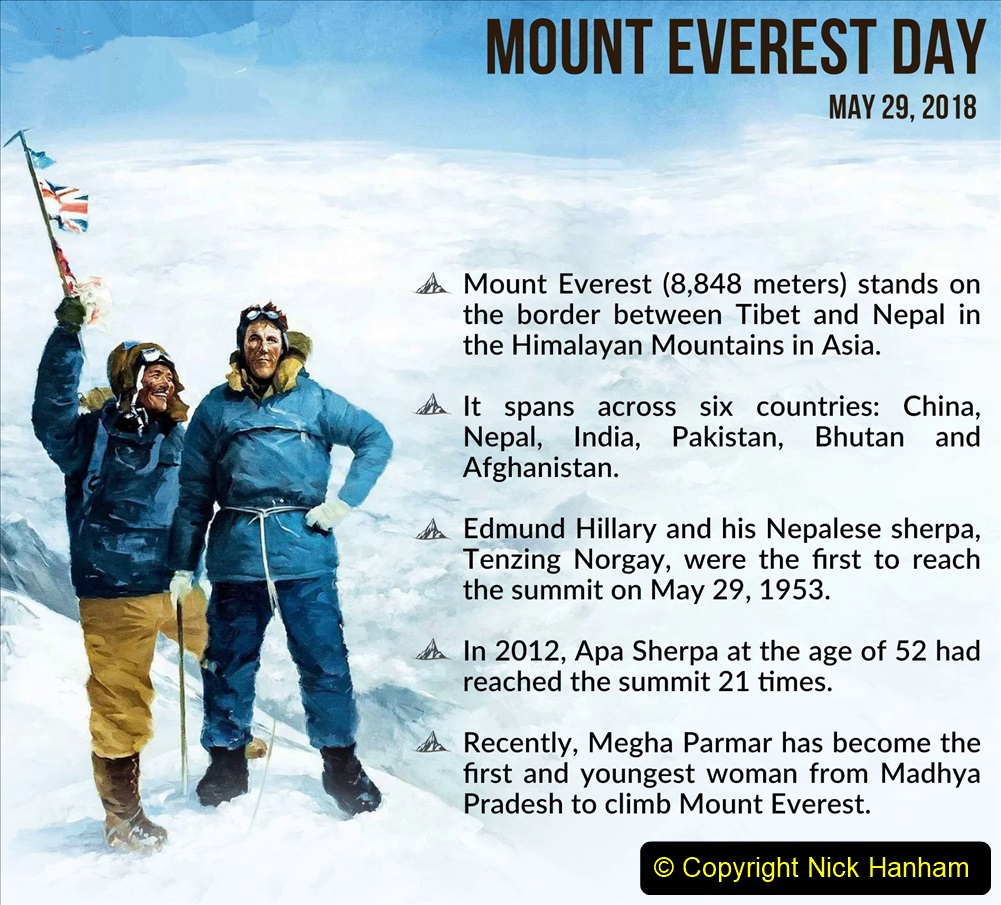 MOUNT EVEREST DAY

MAY 29, 2018

Mount Everest (8,848 meters) stands on the border between Tibet and Nepal in the Himalayan Mountains in Asia.

It spans across six countries: China, Nepal, India, Pakistan, Bhutan and Afghanistan.

Edmund Hillary and his Nepalese sherpa, Tenzing Norgay, were the first to reach the summit on May 29, 1953.

In 2012, Apa Sherpa at the age of 52 had reached the summit 21 times.

Recently, Megha Parmar has become the first and youngest woman from Madhya Pradesh to climb Mount Everest.

© Copyright Nick Hanham